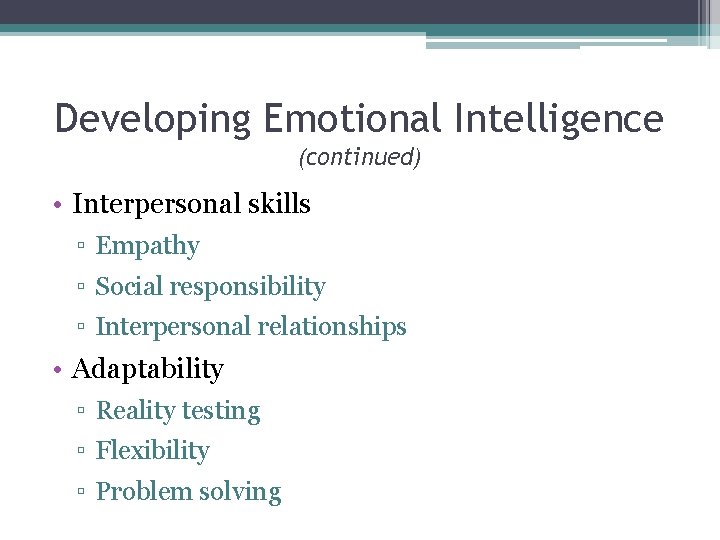 Developing Emotional Intelligence
(continued)

• Interpersonal skills
▫ Empathy
▫ Social responsibility
▫ Interpersonal relationships
• Adaptability
▫ Reality testing
▫ Flexibility
▫ Problem solving